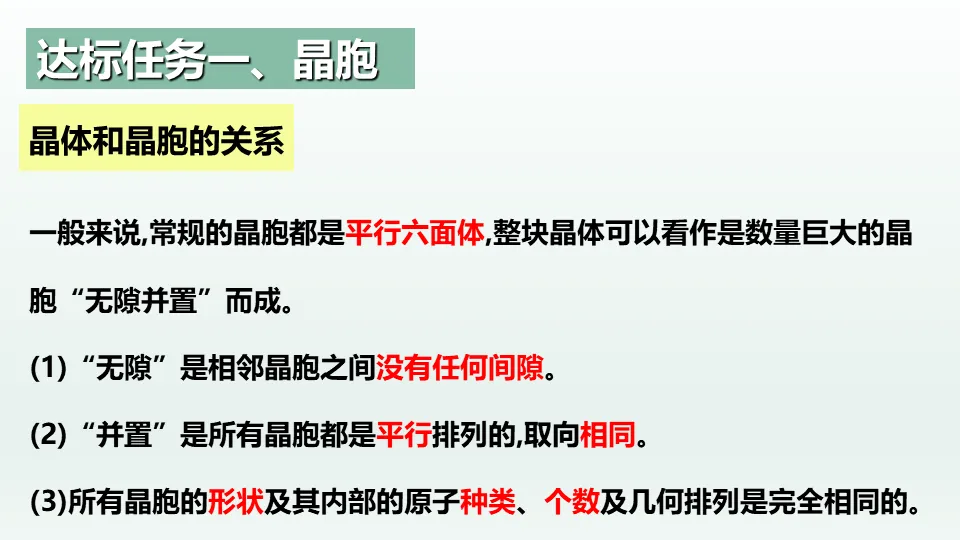 达标任务一、晶胞

晶体和晶胞的关系

一般来说,常规的晶胞都是平行六面体,整块晶体可以看作是数量巨大的晶胞“无隙并置”而成。

(1)“无隙”是相邻晶胞之间没有任何间隙。

(2)“并置”是所有晶胞都是平行排列的,取向相同。

(3)所有晶胞的形状及其内部的原子种类、个数及几何排列是完全相同的。